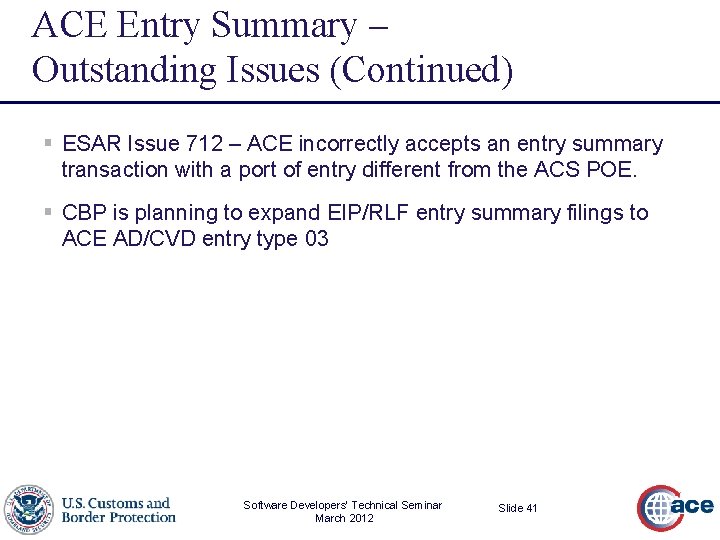 ACE Entry Summary – Outstanding Issues (Continued)

▪ ESAR Issue 712 – ACE incorrectly accepts an entry summary transaction with a port of entry different from the ACS POE.

▪ CBP is planning to expand EIP/RLF entry summary filings to ACE AD/CVD entry type 03

U.S. Customs and Border Protection

Software Developers' Technical Seminar
March 2012

Slide 41

ace